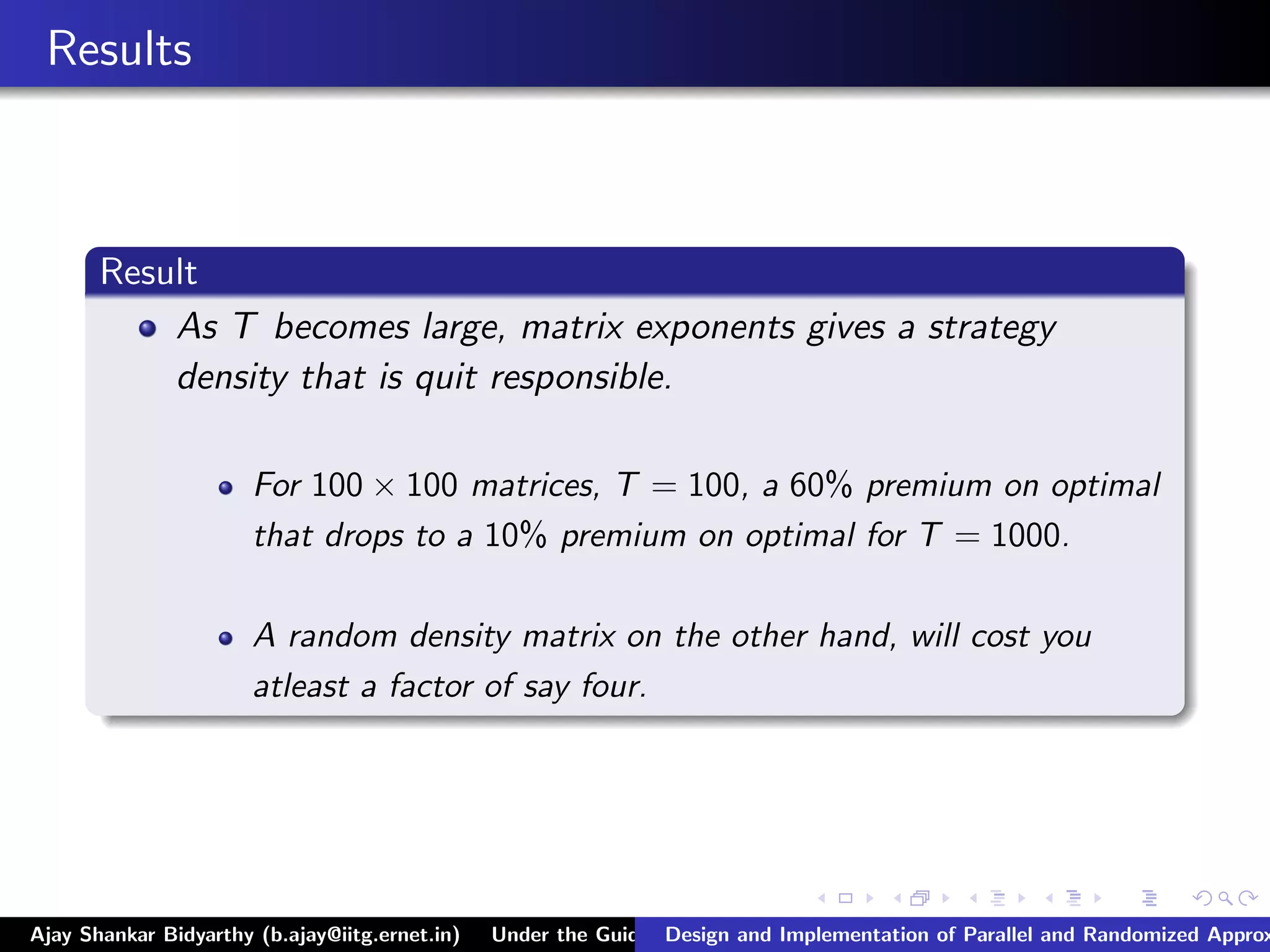 Results

Result

- As $T$ becomes large, matrix exponents gives a strategy density that is quit responsible.

 - For $100 \times 100$ matrices, $T = 100$, a $60\%$ premium on optimal that drops to a $10\%$ premium on optimal for $T = 1000$.

 - A random density matrix on the other hand, will cost you atleast a factor of say four.

Ajay Shankar Bidyarthy (b.ajay@iitg.ernet.in) Under the Guic Design and Implementation of Parallel and Randomized Approx